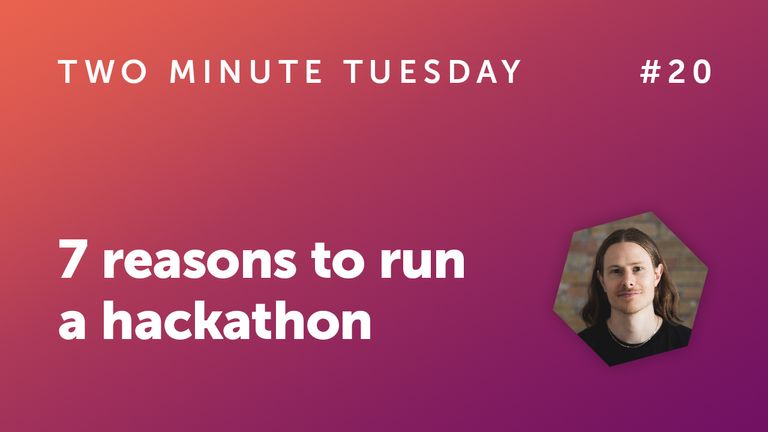 TWO MINUTE TUESDAY #20

7 reasons to run a hackathon